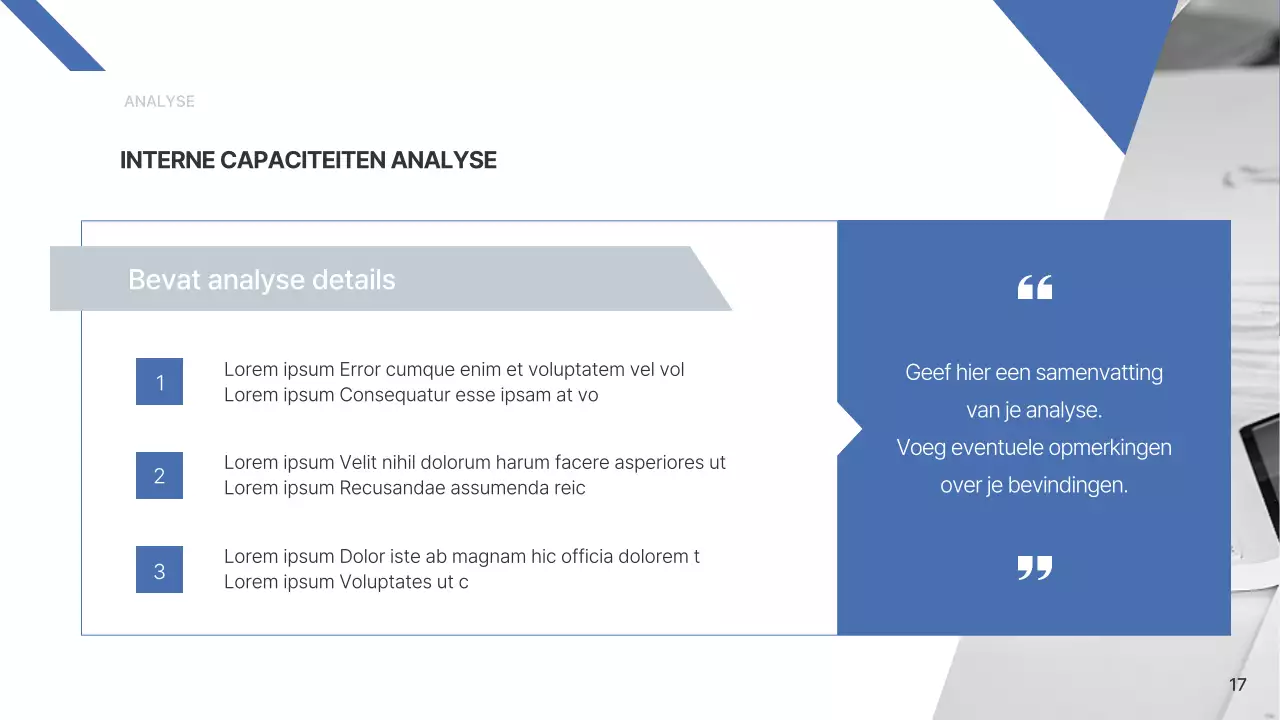 ANALYSE

INTERNE CAPACITEITEN ANALYSE

Bevat analyse details

1
Lorem ipsum Error cumque enim et voluptatem vel vol
Lorem ipsum Consequatur esse ipsam at vo

2
Lorem ipsum Velit nihil dolorum harum facere asperiores ut
Lorem ipsum Recusandae assumenda reic

3
Lorem ipsum Dolor iste ab magnam hic officia dolorem t
Lorem ipsum Voluptates ut c

“

Geef hier een samenvatting van je analyse.
Voeg eventuele opmerkingen over je bevindingen.

”

17